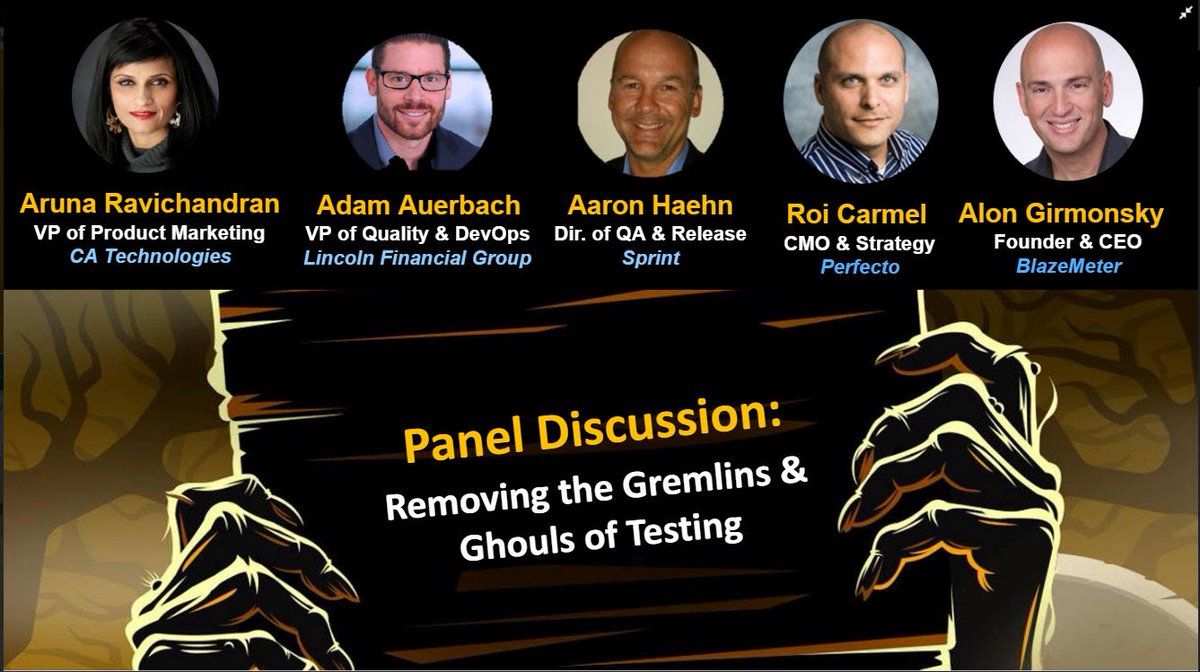 Aruna Ravichandran
VP of Product Marketing
CA Technologies

Adam Auerbach
VP of Quality & DevOps
Lincoln Financial Group

Aaron Haehn
Dir. of QA & Release
Sprint

Roi Carmel
CMO & Strategy
Perfecto

Alon Girmonsky
Founder & CEO
BlazeMeter

Panel Discussion:
Removing the Gremlins & Ghouls of Testing